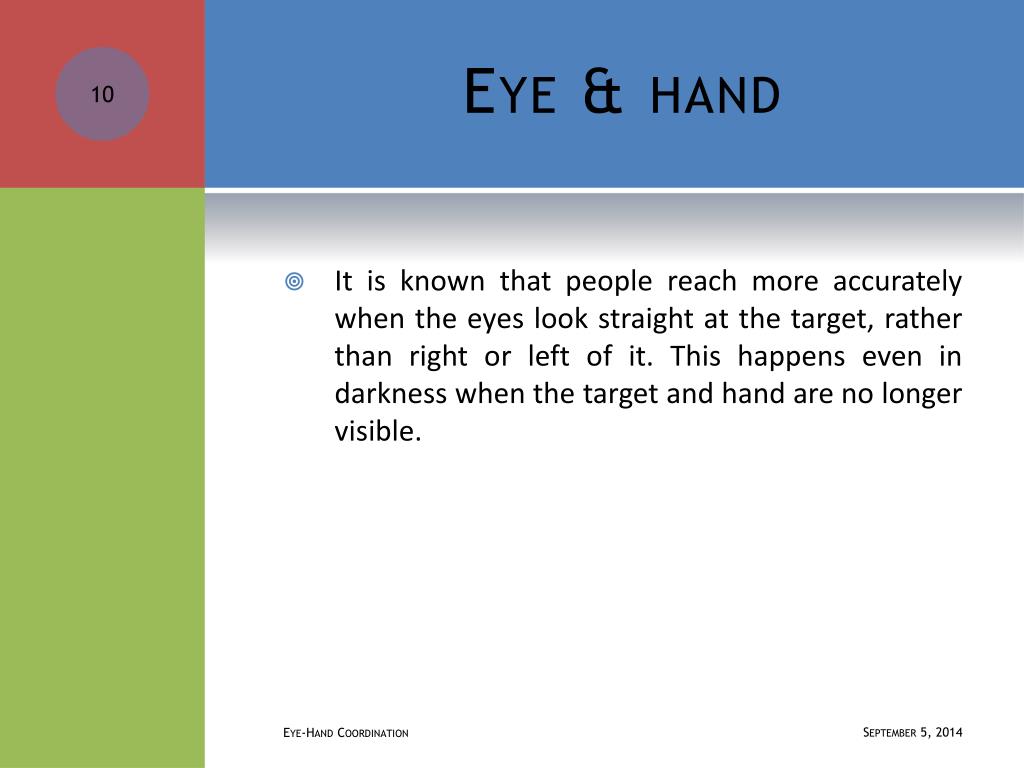 10

Eye & hand

It is known that people reach more accurately when the eyes look straight at the target, rather than right or left of it. This happens even in darkness when the target and hand are no longer visible.

Eye-Hand Coordination

September 5, 2014